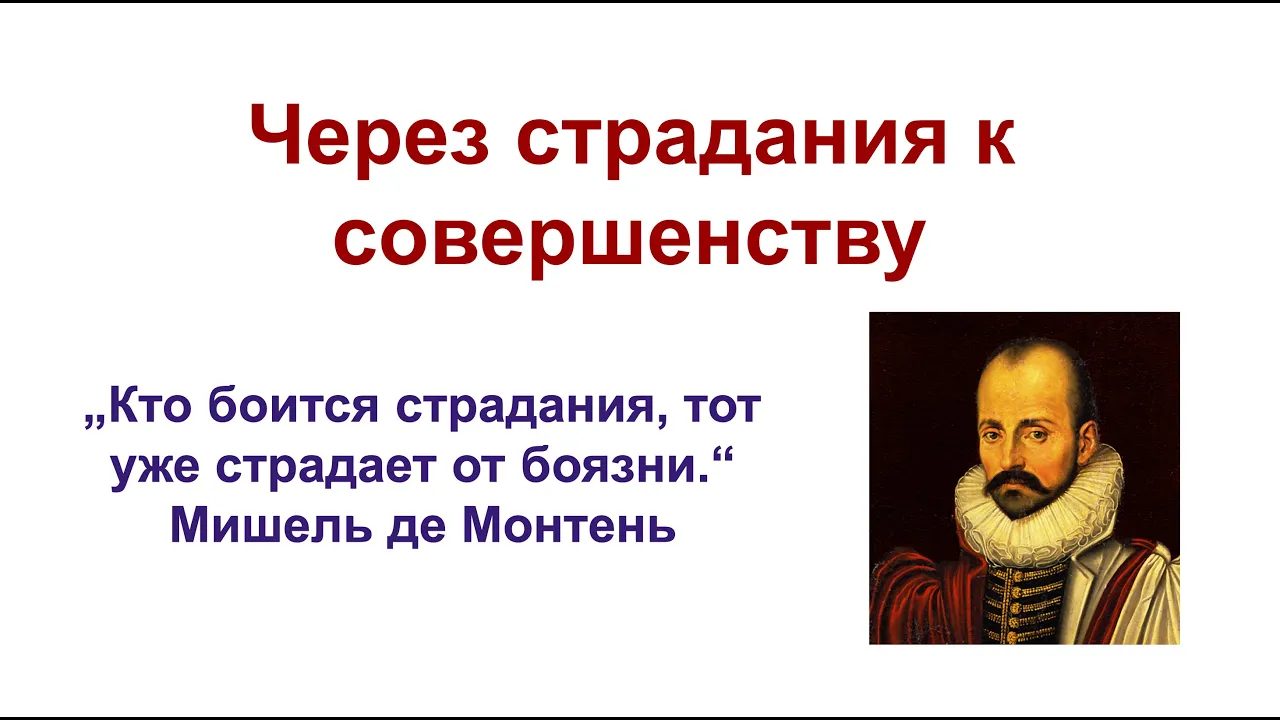 Через страдания к совершенству

„Кто боится страдания, тот уже страдает от боязни.“
Мишель де Монтень